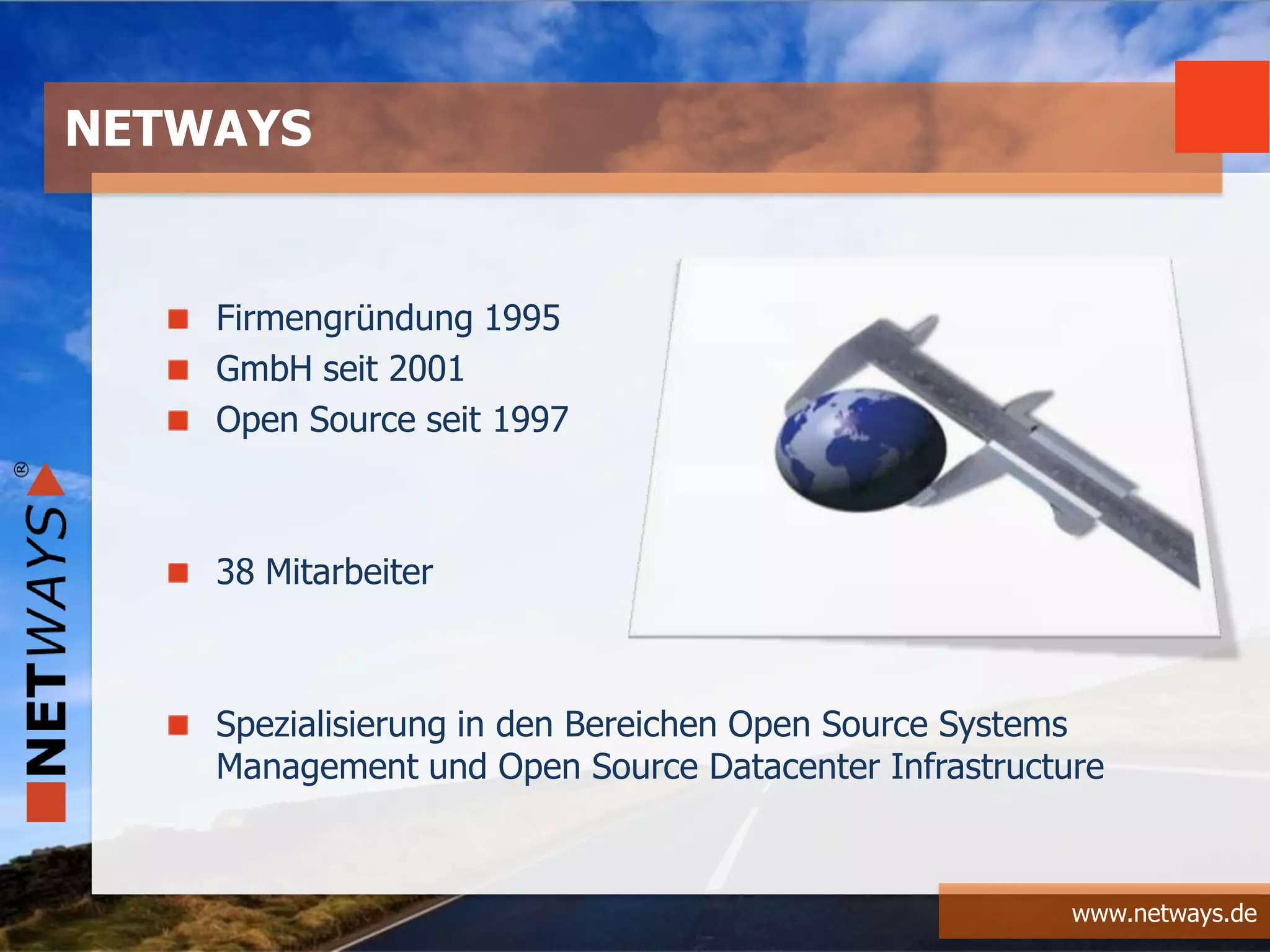 NETWAYS

Firmengründung 1995
GmbH seit 2001
Open Source seit 1997

38 Mitarbeiter

Spezialisierung in den Bereichen Open Source Systems Management und Open Source Datacenter Infrastructure

NETWAYS®

www.netways.de